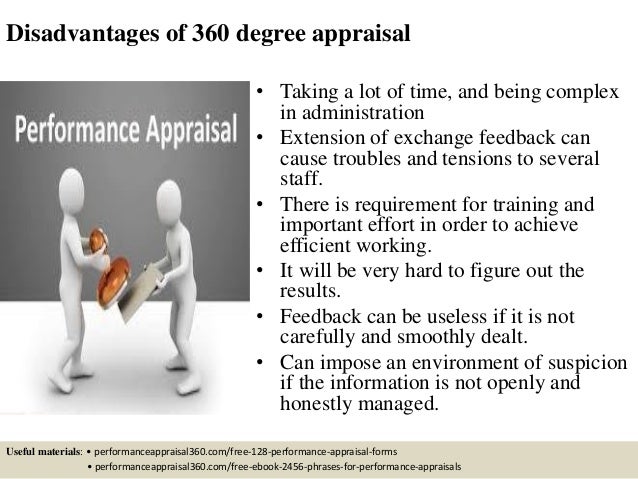 Disadvantages of 360 degree appraisal

Performance Appraisal

• Taking a lot of time, and being complex in administration
• Extension of exchange feedback can cause troubles and tensions to several staff.
• There is requirement for training and important effort in order to achieve efficient working.
• It will be very hard to figure out the results.
• Feedback can be useless if it is not carefully and smoothly dealt.
• Can impose an environment of suspicion if the information is not openly and honestly managed.

Useful materials: • performanceappraisal360.com/free-128-performance-appraisal-forms
• performanceappraisal360.com/free-ebook-2456-phrases-for-performance-appraisals